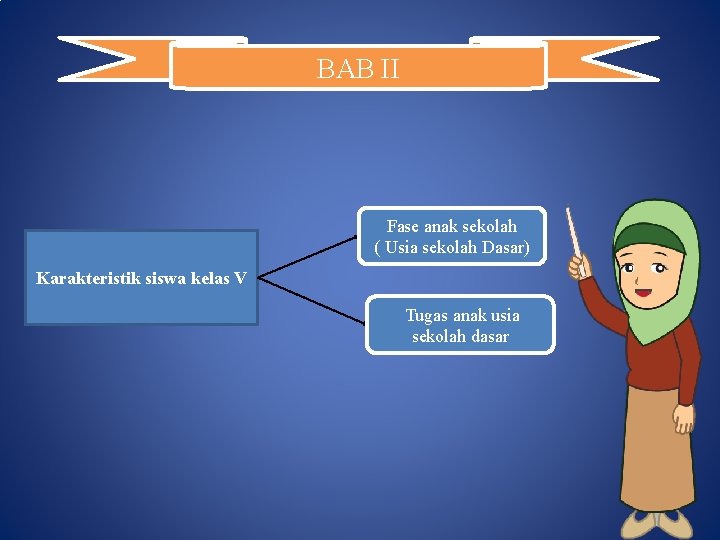 BAB II

Karakteristik siswa kelas V

Fase anak sekolah
( Usia sekolah Dasar)

Tugas anak usia sekolah dasar